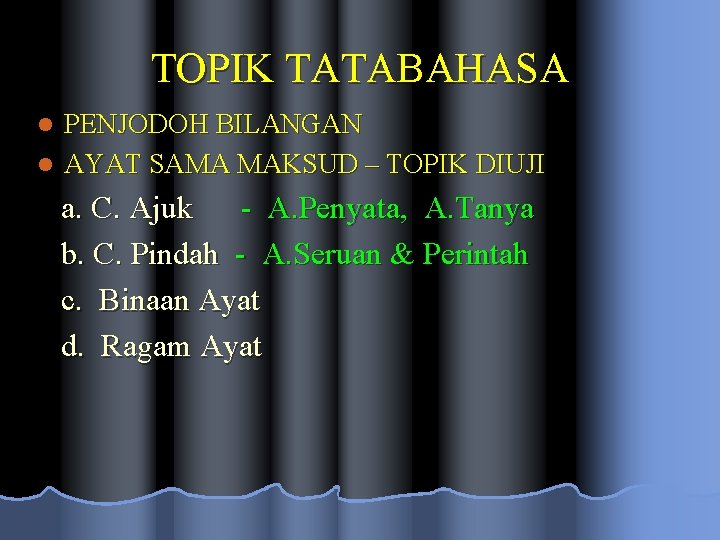 TOPIK TATABAHASA

- PENJODOH BILANGAN
- AYAT SAMA MAKSUD – TOPIK DIUJI

a. C. Ajuk - A.Penyata, A.Tanya

b. C. Pindah - A.Seruan & Perintah

c. Binaan Ayat

d. Ragam Ayat